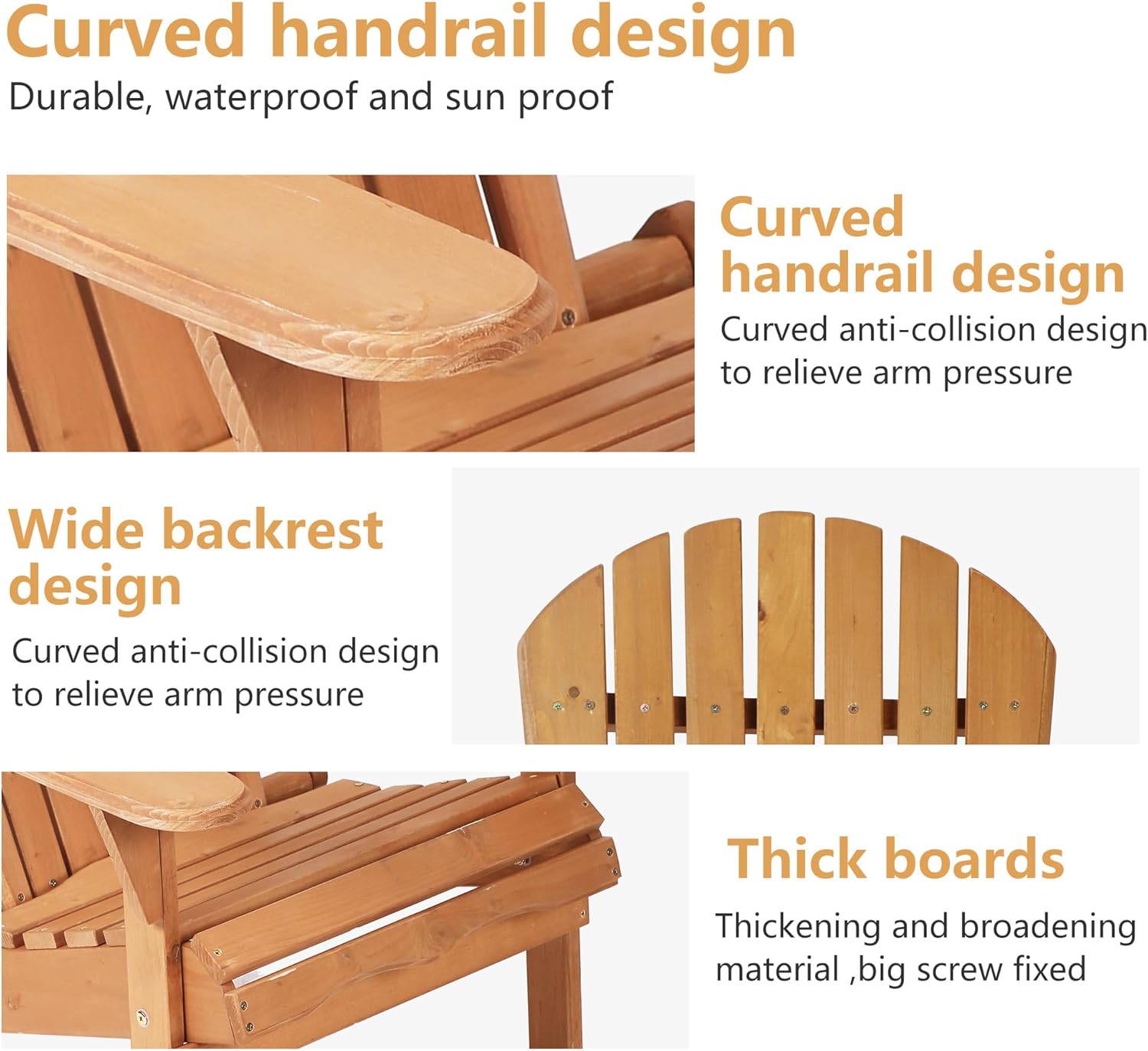 Curved handrail design
Durable, waterproof and sun proof

Curved handrail design
Curved anti-collision design to relieve arm pressure

Wide backrest design
Curved anti-collision design to relieve arm pressure

Thick boards
Thickening and broadening material ,big screw fixed